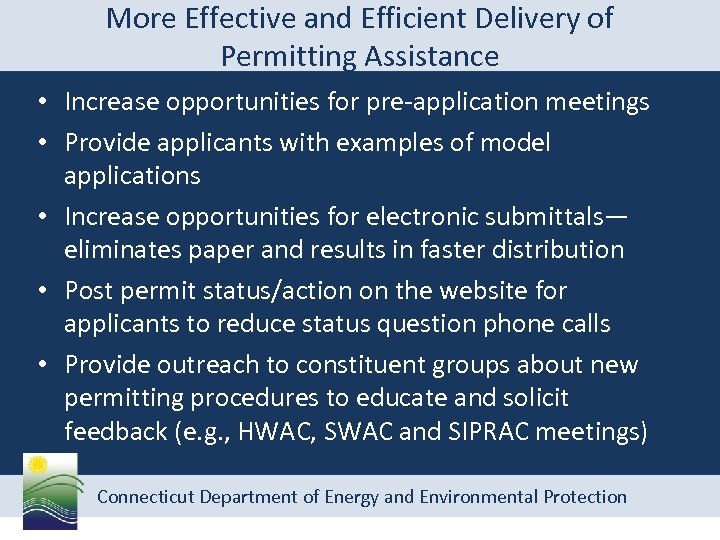 More Effective and Efficient Delivery of Permitting Assistance

• Increase opportunities for pre-application meetings
• Provide applicants with examples of model applications
• Increase opportunities for electronic submittals—eliminates paper and results in faster distribution
• Post permit status/action on the website for applicants to reduce status question phone calls
• Provide outreach to constituent groups about new permitting procedures to educate and solicit feedback (e.g., HWAC, SWAC and SIPRAC meetings)

Connecticut Department of Energy and Environmental Protection